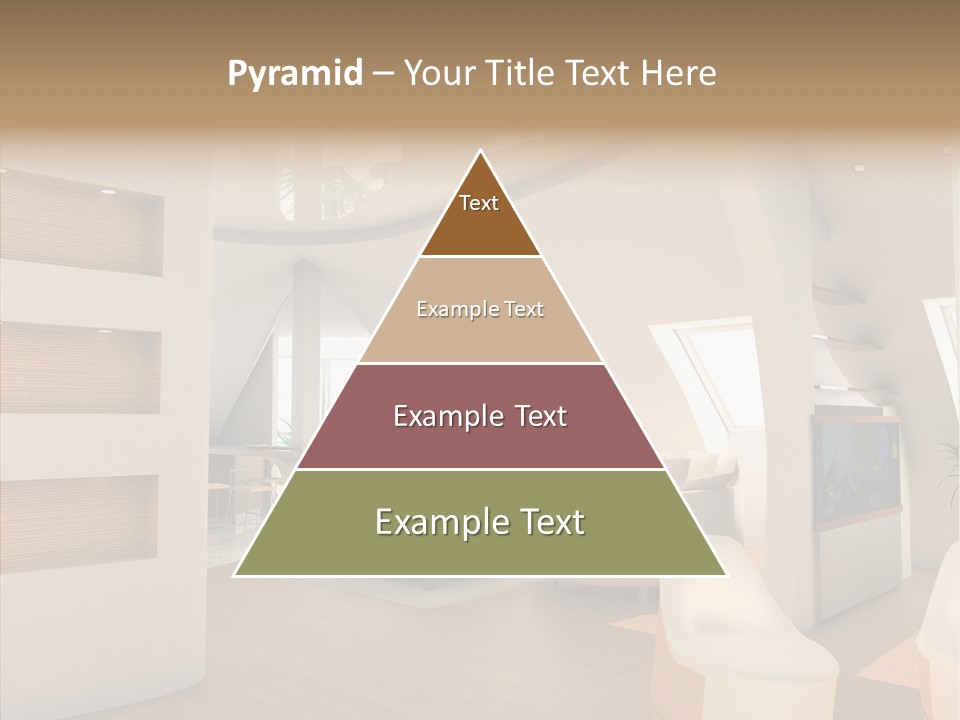 Pyramid – Your Title Text Here

Text

Example Text

Example Text

Example Text